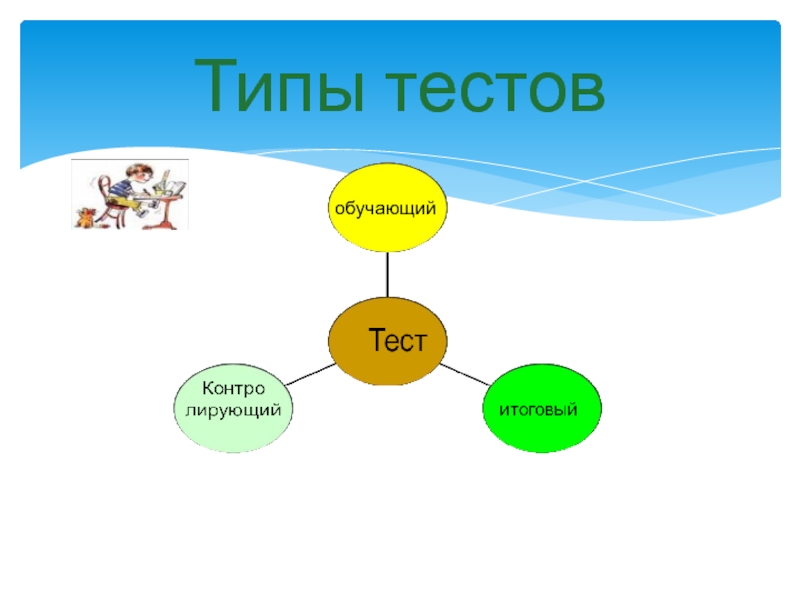 Типы тестов

обучающий

Тест

Контро лирующий

итоговый